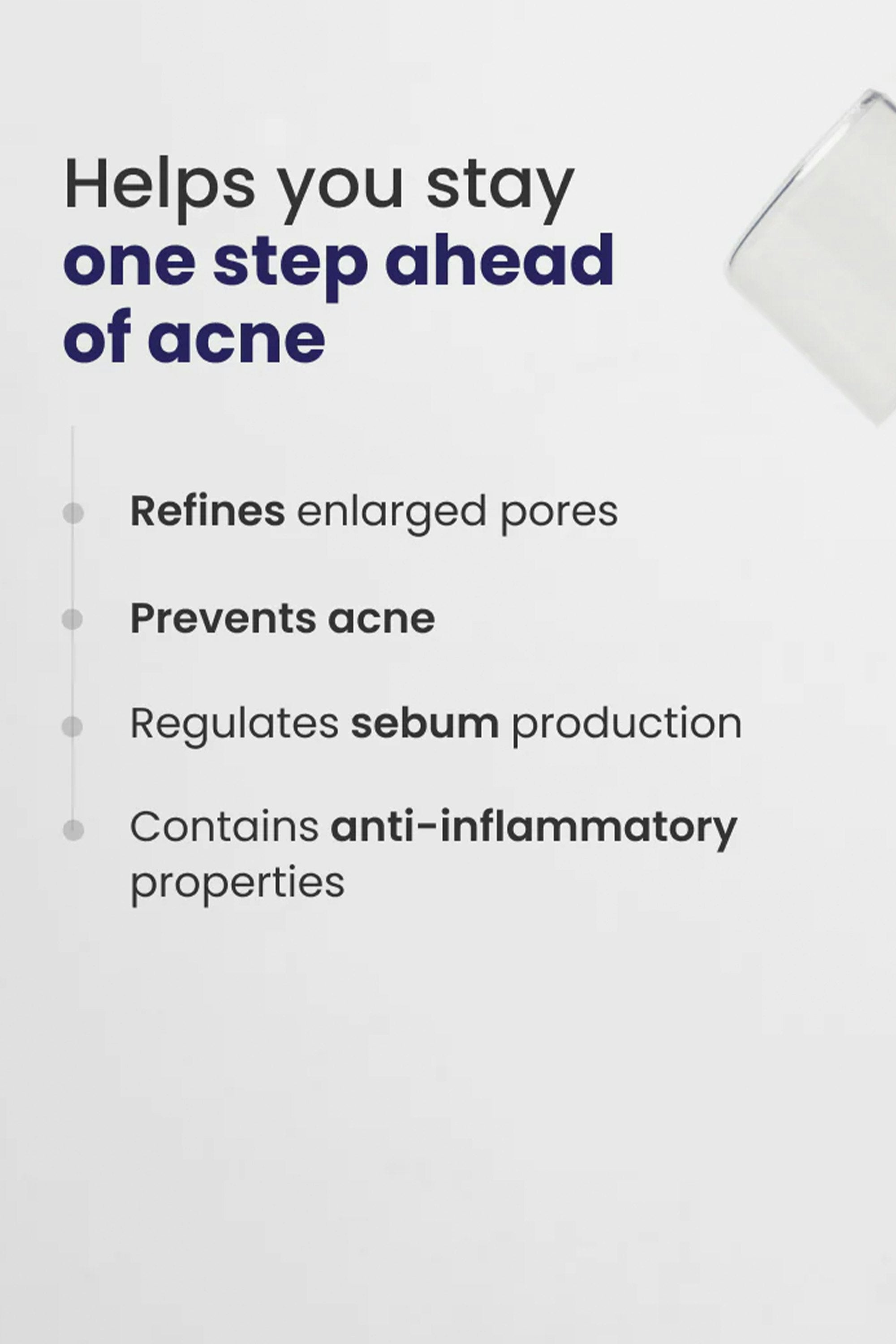 Helps you stay
one step ahead
of acne

Refines enlarged pores

Prevents acne

Regulates sebum production

Contains anti-inflammatory properties